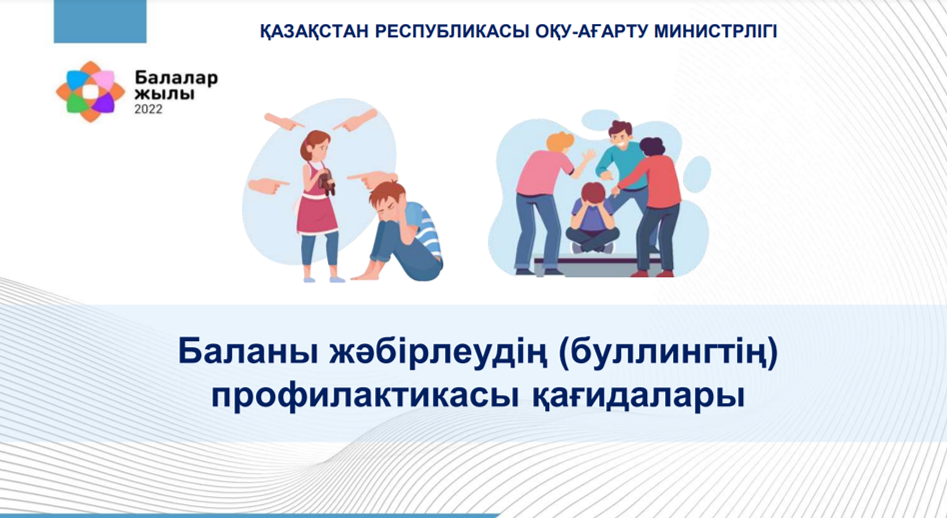 ҚАЗАҚСТАН РЕСПУБЛИКАСЫ ОҚУ-АҒАРТУ МИНИСТРЛІГІ

Балалар жылы 2022

Баланы жәбірлеудің (буллингтің) профилактикасы қағидалары